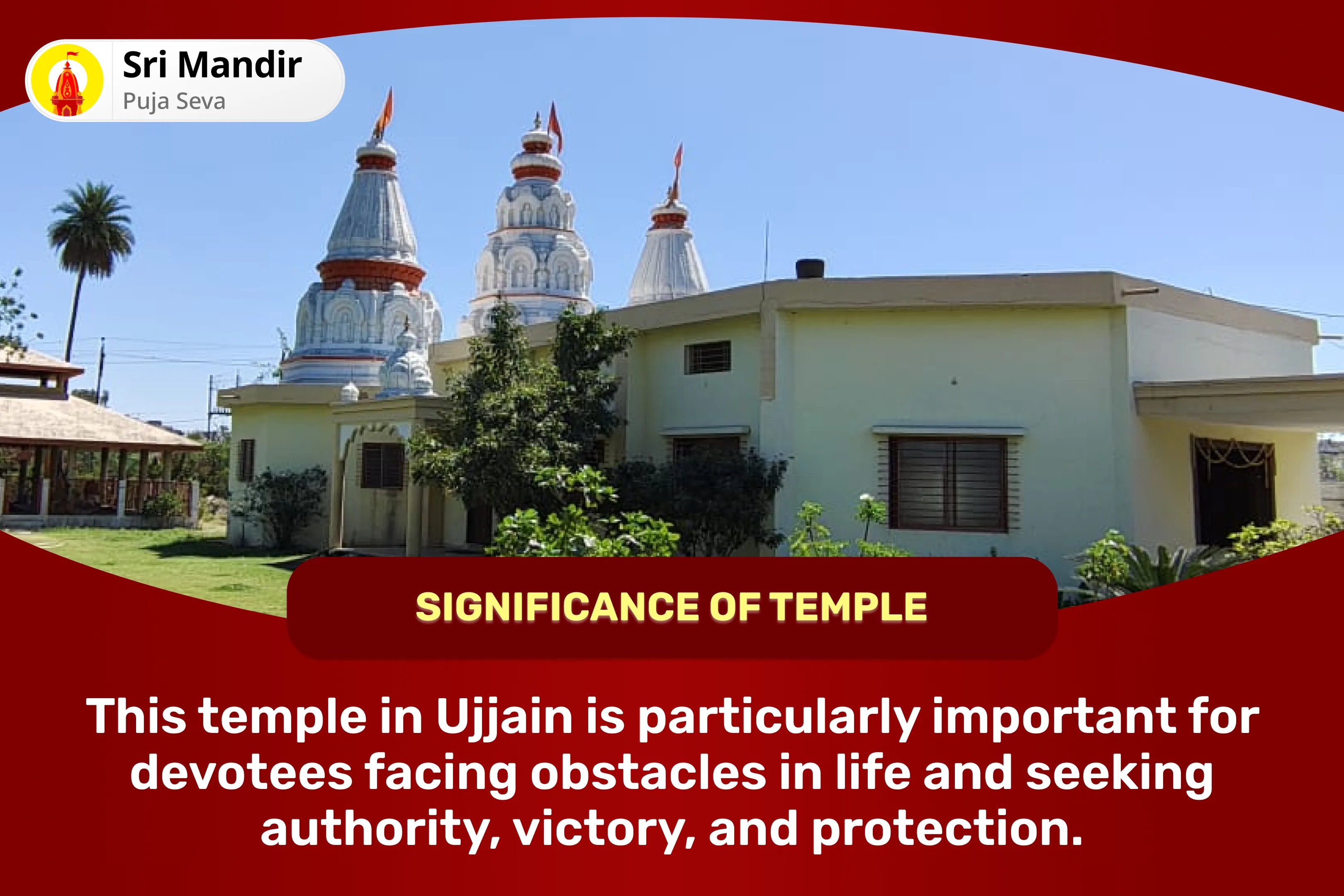 Sri Mandir
Puja Seva

SIGNIFICANCE OF TEMPLE

This temple in Ujjain is particularly important for devotees facing obstacles in life and seeking authority, victory, and protection.